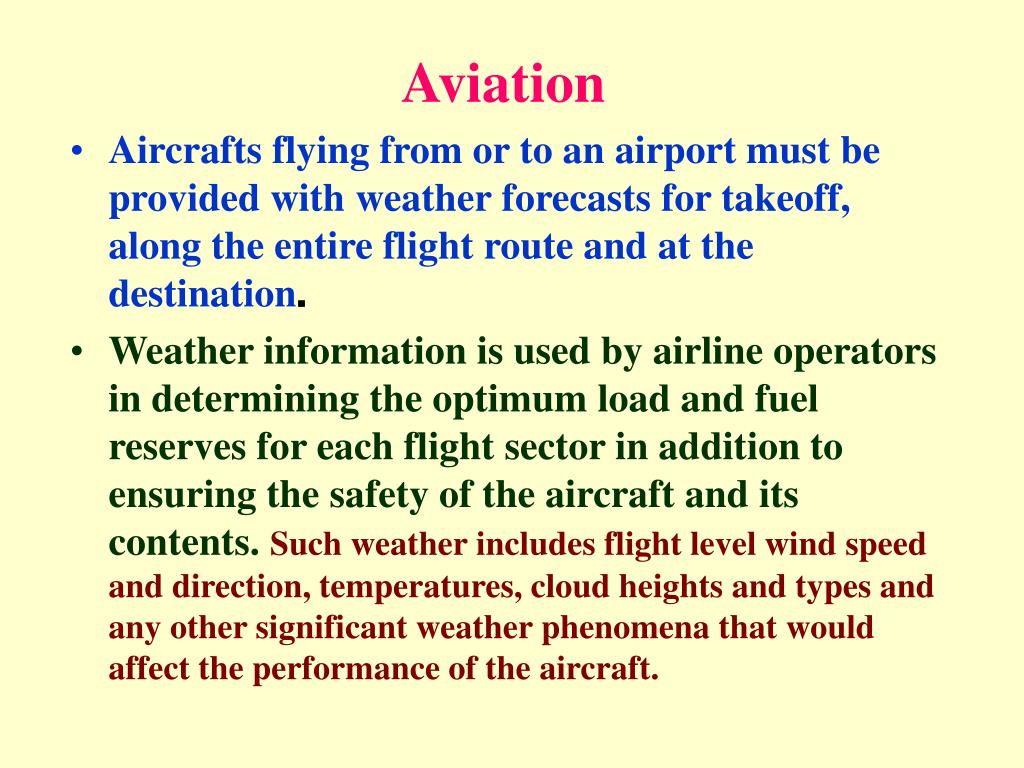 Aviation

• Aircrafts flying from or to an airport must be provided with weather forecasts for takeoff, along the entire flight route and at the destination.

• Weather information is used by airline operators in determining the optimum load and fuel reserves for each flight sector in addition to ensuring the safety of the aircraft and its contents. Such weather includes flight level wind speed and direction, temperatures, cloud heights and types and any other significant weather phenomena that would affect the performance of the aircraft.